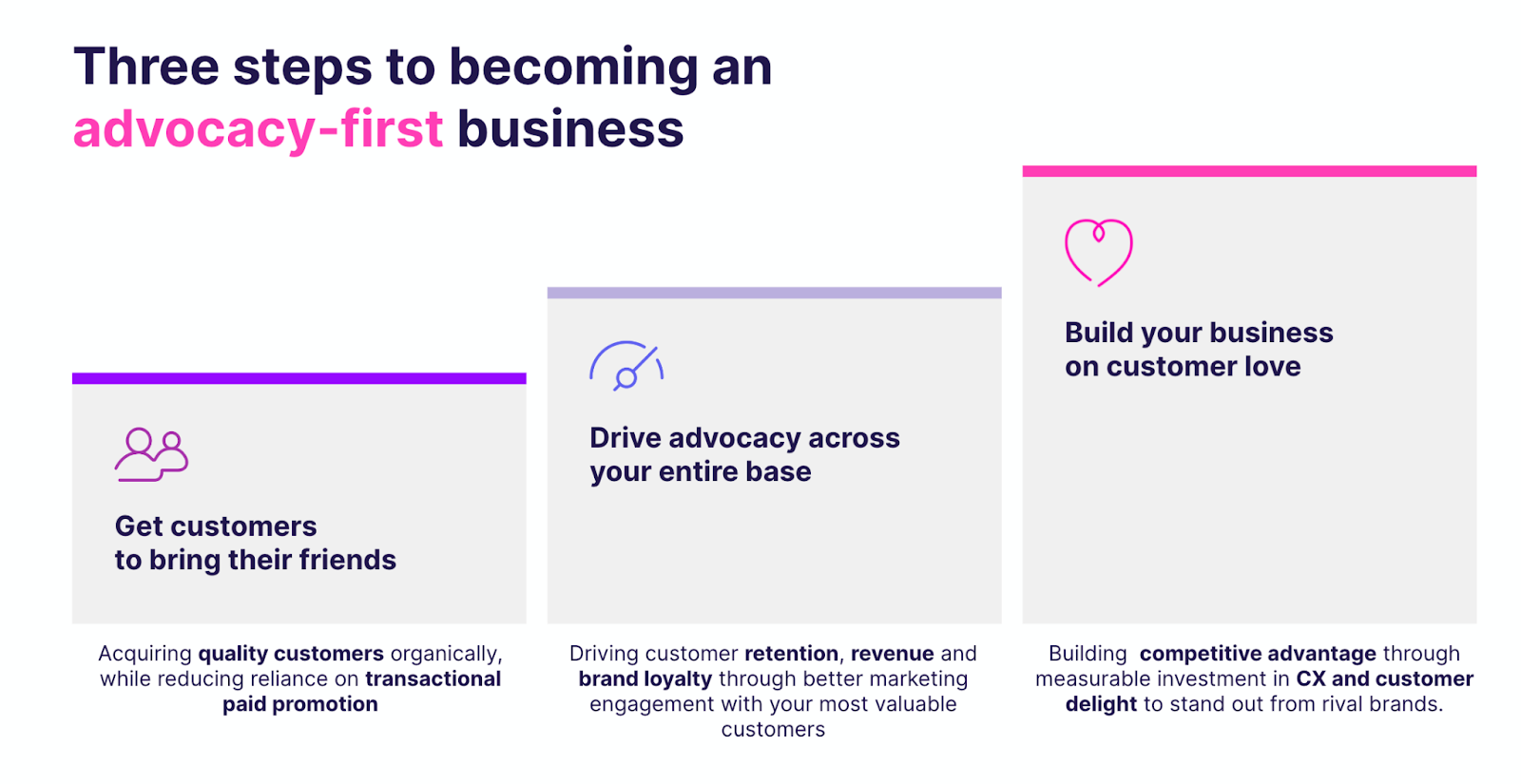 Three steps to becoming an advocacy-first business

Get customers to bring their friends

Acquiring quality customers organically, while reducing reliance on transactional paid promotion

Drive advocacy across your entire base

Driving customer retention, revenue and brand loyalty through better marketing engagement with your most valuable customers

Build your business on customer love

Building competitive advantage through measurable investment in CX and customer delight to stand out from rival brands.